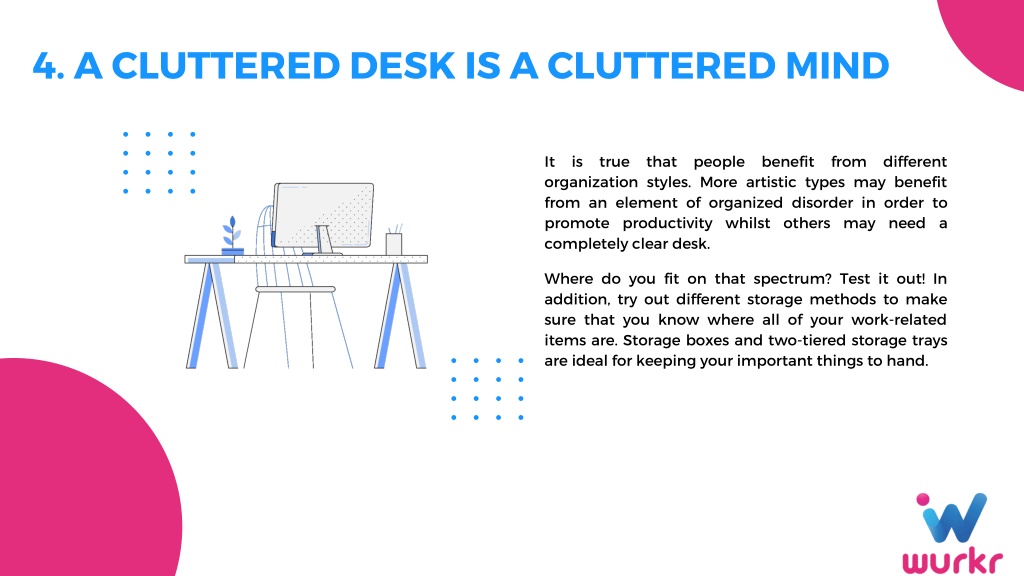 4. A CLUTTERED DESK IS A CLUTTERED MIND

It is true that people benefit from different organization styles. More artistic types may benefit from an element of organized disorder in order to promote productivity whilst others may need a completely clear desk.

Where do you fit on that spectrum? Test it out! In addition, try out different storage methods to make sure that you know where all of your work-related items are. Storage boxes and two-tiered storage trays are ideal for keeping your important things to hand.

wurkr